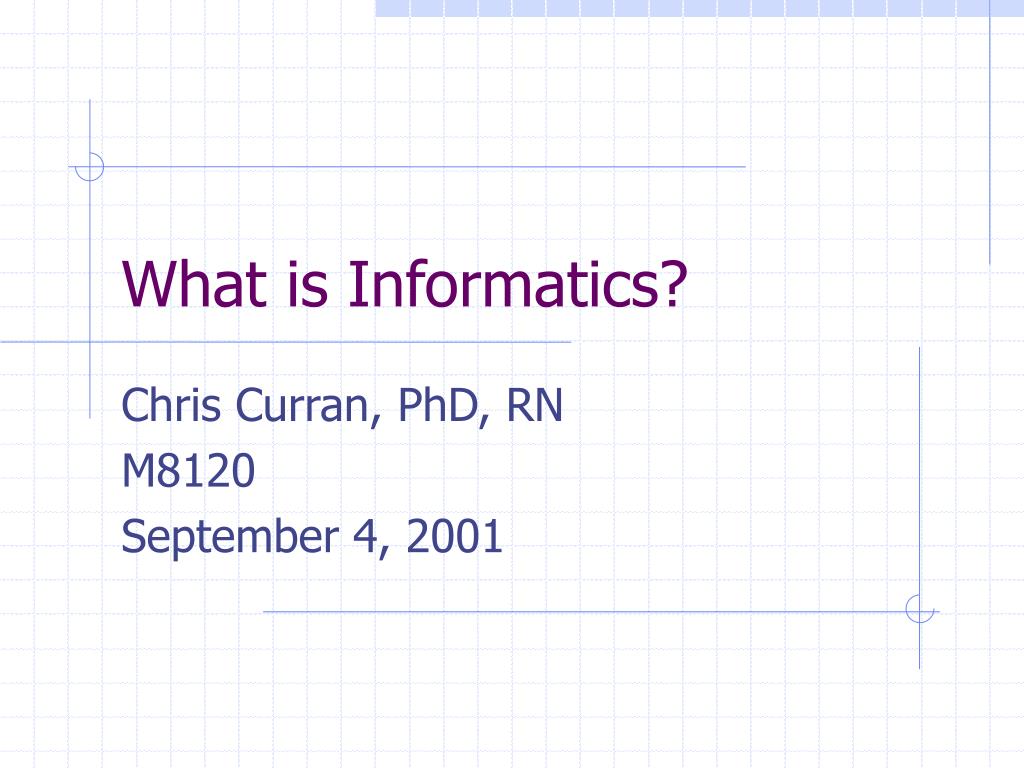 What is Informatics?

Chris Curran, PhD, RN
M8120
September 4, 2001